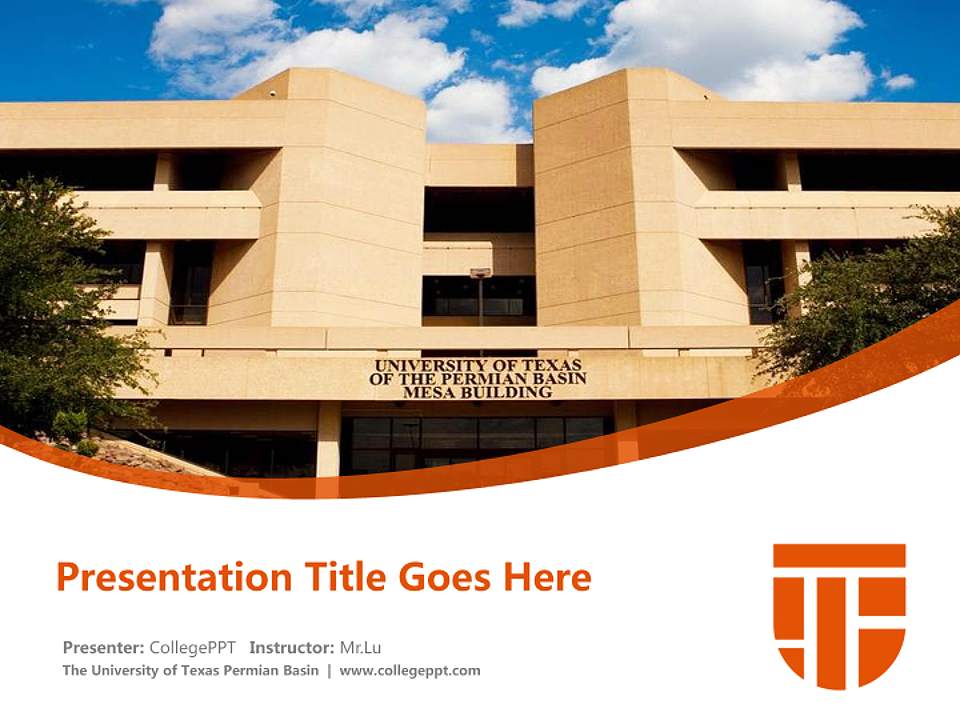 UNIVERSITY OF TEXAS
OF THE PERMIAN BASIN
MESA BUILDING

Presentation Title Goes Here

Presenter: CollegePPT Instructor: Mr.Lu
The University of Texas Permian Basin | www.collegeppt.com